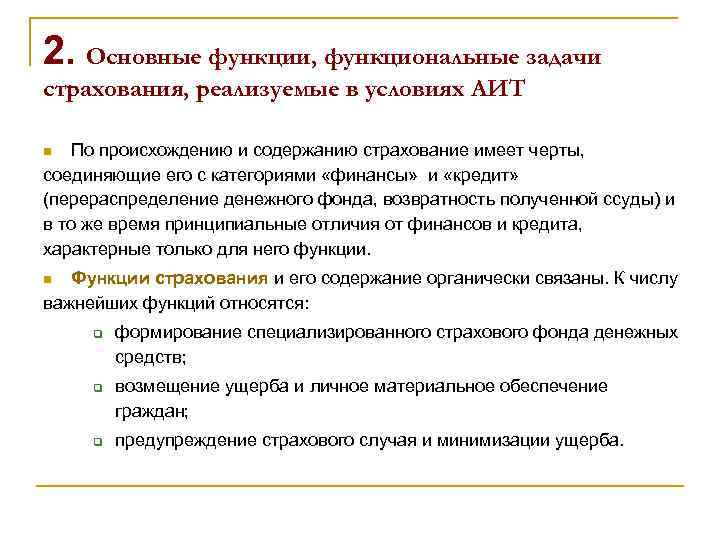 2. Основные функции, функциональные задачи страхования, реализуемые в условиях АИТ

По происхождению и содержанию страхование имеет черты, соединяющие его с категориями «финансы» и «кредит» (перераспределение денежного фонда, возвратность полученной ссуды) и в то же время принципиальные отличия от финансов и кредита, характерные только для него функции.

Функции страхования и его содержание органически связаны. К числу важнейших функций относятся:

формирование специализированного страхового фонда денежных средств;

возмещение ущерба и личное материальное обеспечение граждан;

предупреждение страхового случая и минимизации ущерба.